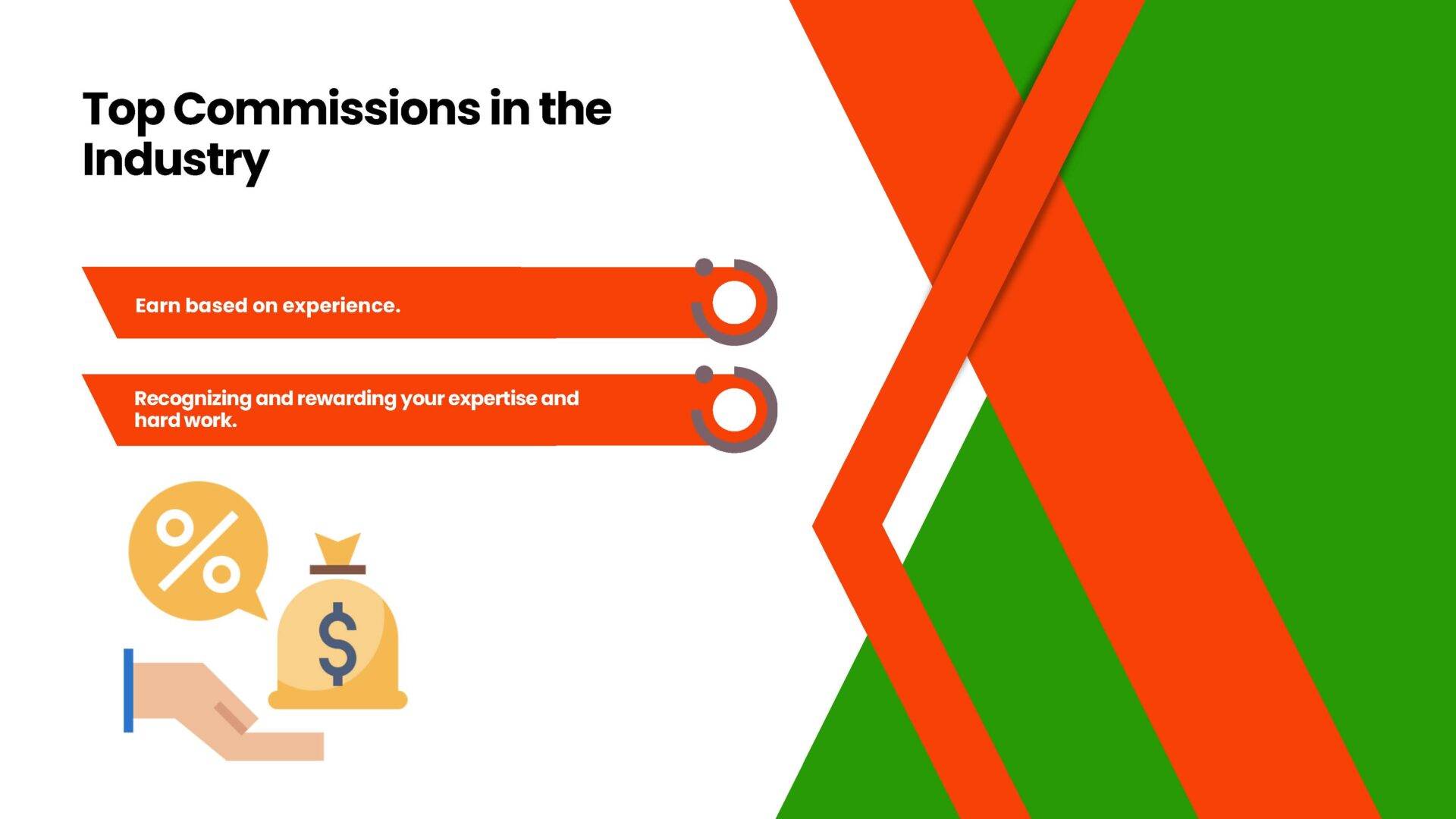 Top Commissions in the Industry

Earn based on experience.

Recognizing and rewarding your expertise and hard work.

%

$